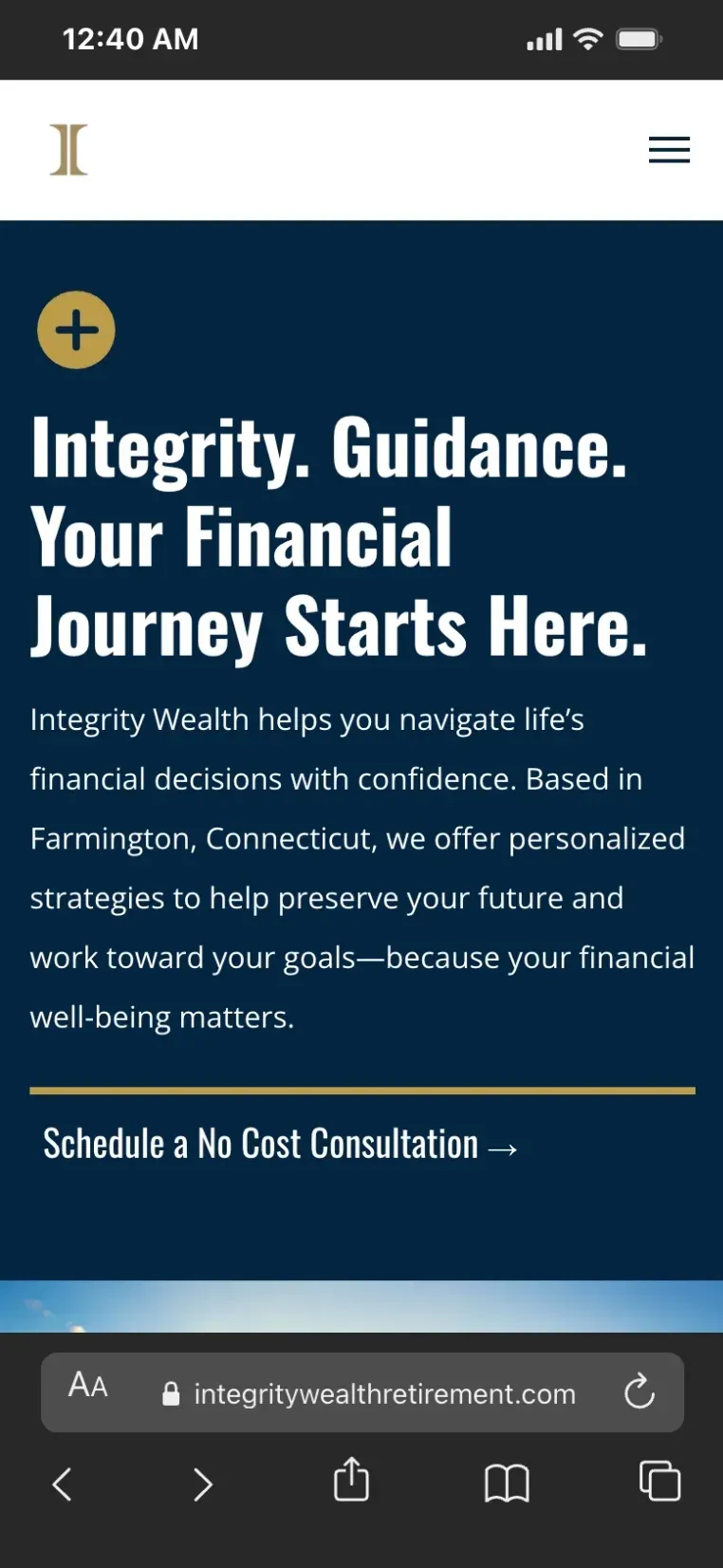 12:40 AM

Integrity. Guidance. Your Financial Journey Starts Here.

Integrity Wealth helps you navigate life’s financial decisions with confidence. Based in Farmington, Connecticut, we offer personalized strategies to help preserve your future and work toward your goals—because your financial well-being matters.

Schedule a No Cost Consultation →

AA integritywealthretirement.com